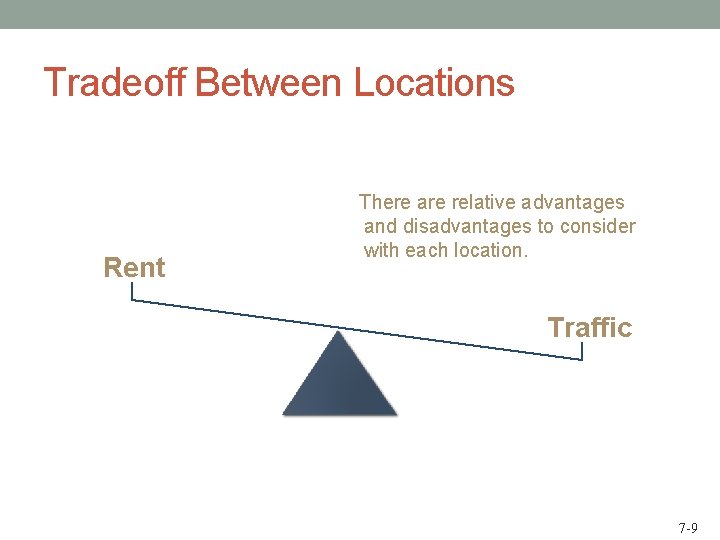 Tradeoff Between Locations

There are relative advantages and disadvantages to consider with each location.

Rent

Traffic

7-9